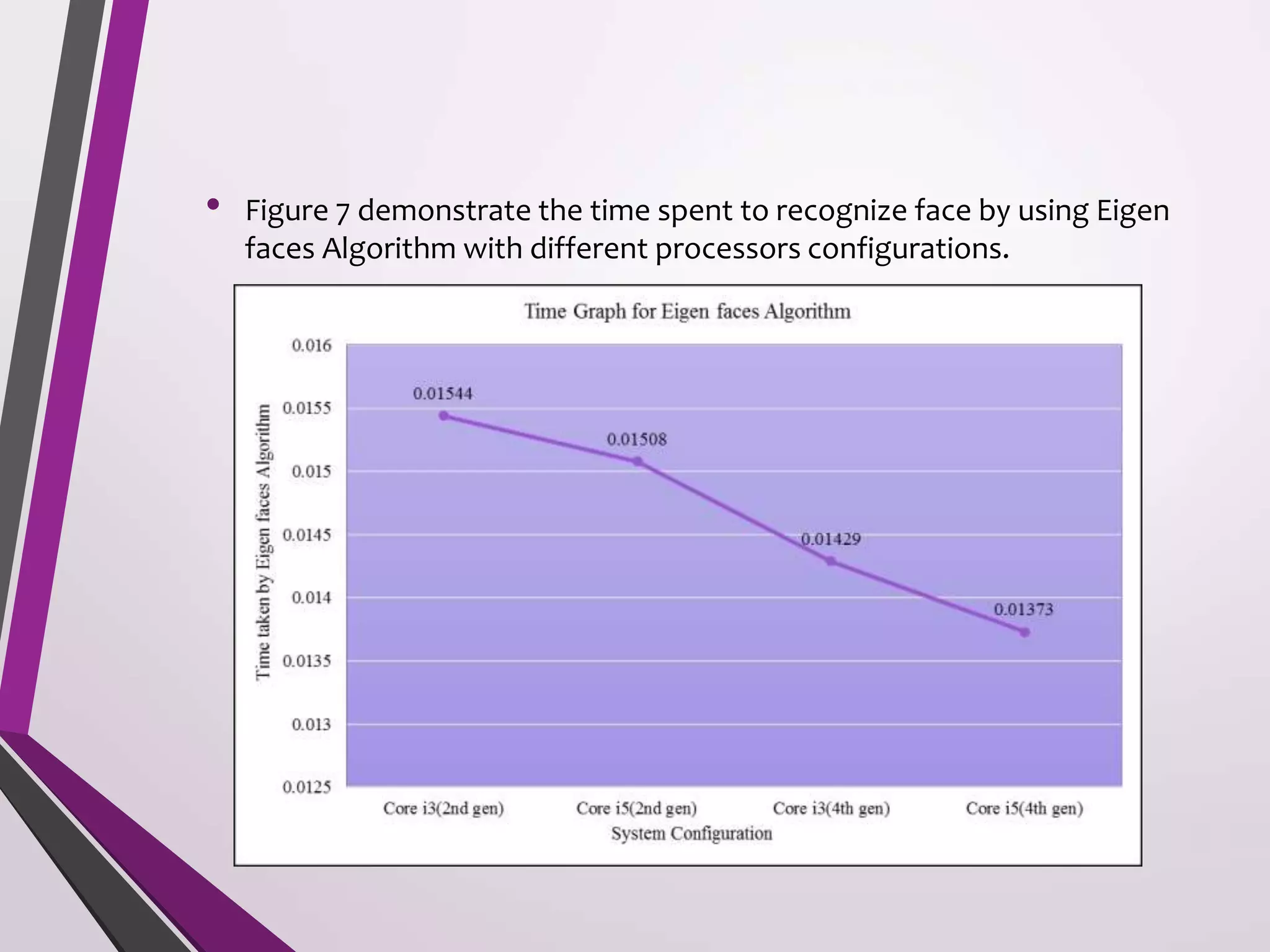 • Figure 7 demonstrate the time spent to recognize face by using Eigen faces Algorithm with different processors configurations.

Time Graph for Eigen faces Algorithm

Time taken by Eigen faces Algorithm

0.016
0.0155
0.015
0.0145
0.014
0.0135
0.013
0.0125

0.01544
0.01508
0.01429
0.01373

Core i3(2nd gen)
Core i5(2nd gen)
Core i3(4th gen)
Core i5(4th gen)

System Configuration